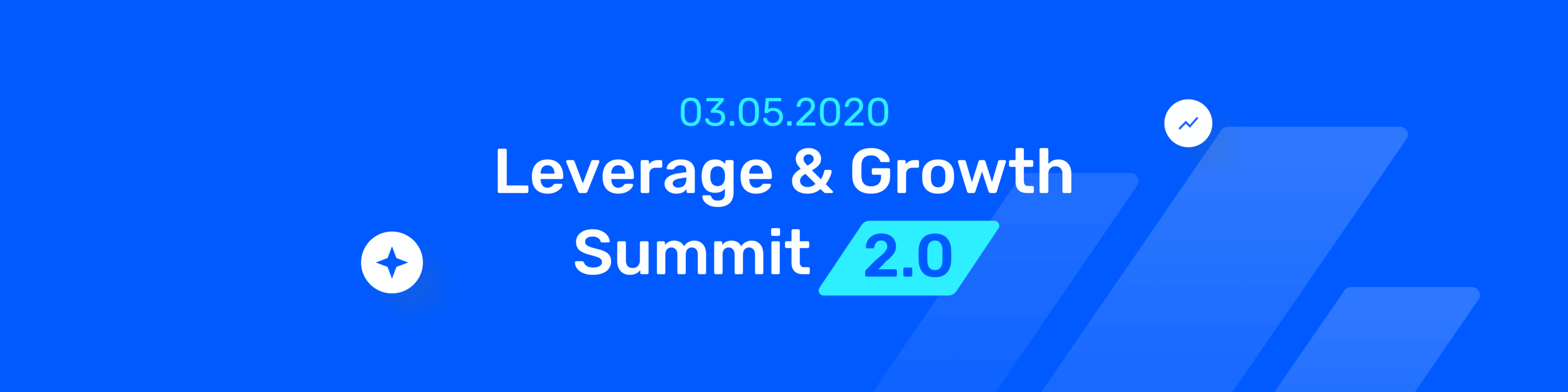 03.05.2020
Leverage & Growth Summit 2.0